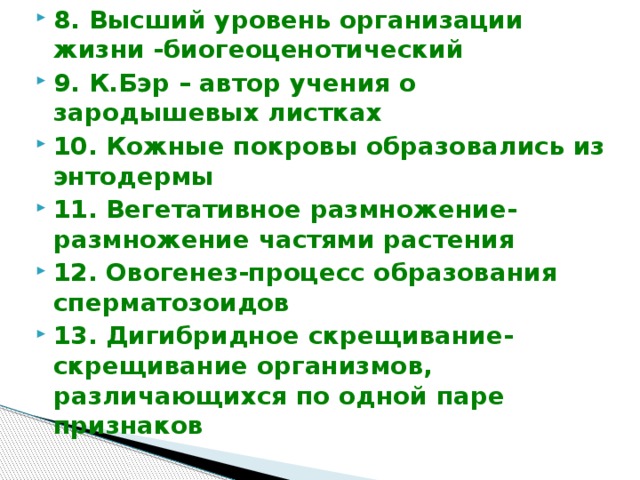 8. Высший уровень организации жизни -биогеоценотический

9. К.Бэр – автор учения о зародышевых листках

10. Кожные покровы образовались из энтодермы

11. Вегетативное размножение-размножение частями растения

12. Овогенез-процесс образования сперматозоидов

13. Дигибридное скрещивание-скрещивание организмов, различающихся по одной паре признаков